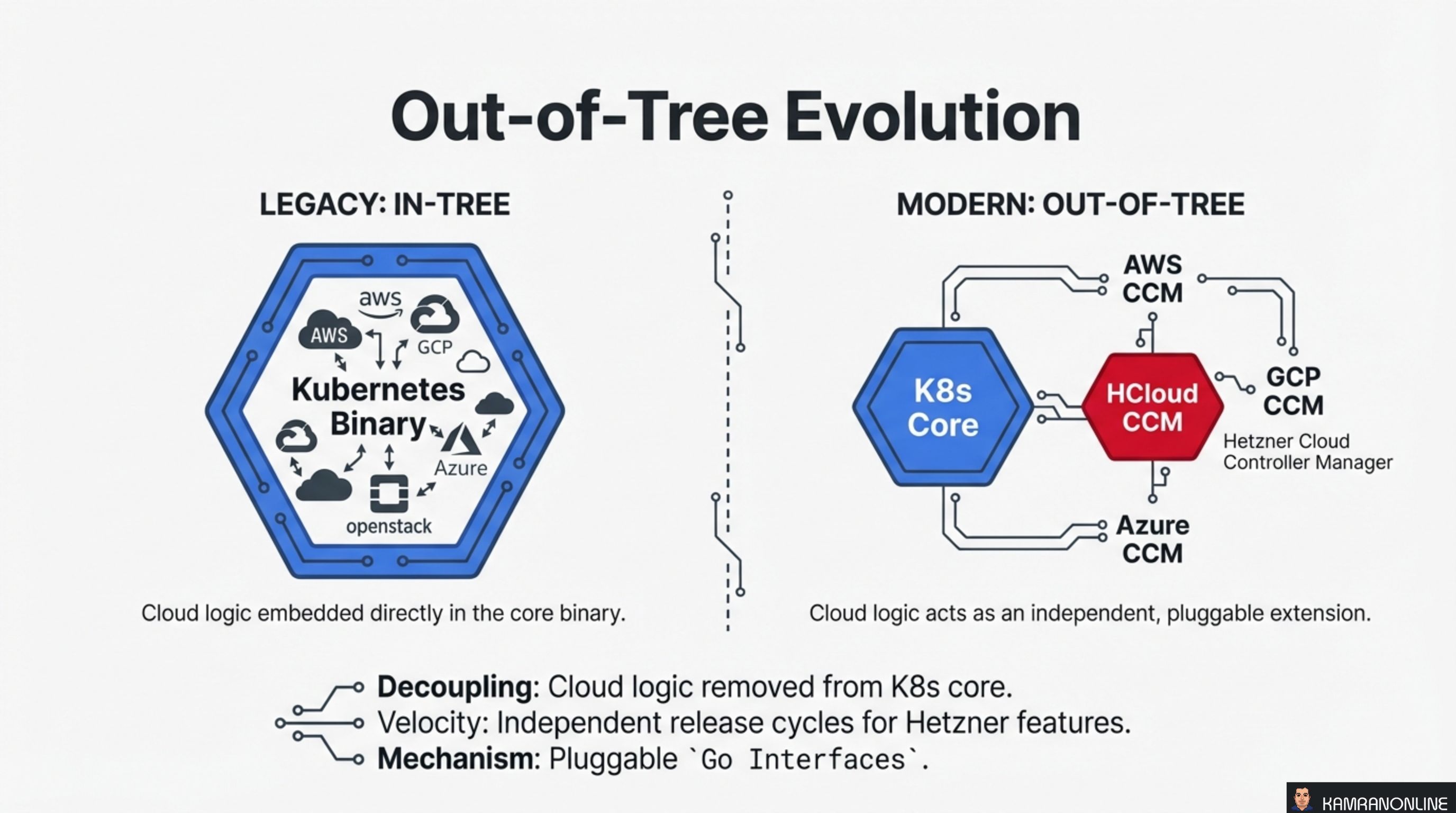 Out-of-Tree Evolution

LEGACY: IN-TREE

aws
AWS
GCP
Kubernetes Binary
Azure
openstack

Cloud logic embedded directly in the core binary.

MODERN: OUT-OF-TREE

AWS CCM
K8s Core
HCloud CCM
GCP CCM
Hetzner Cloud Controller Manager
Azure CCM

Cloud logic acts as an independent, pluggable extension.

Decoupling: Cloud logic removed from K8s core.
Velocity: Independent release cycles for Hetzner features.
Mechanism: Pluggable `Go Interfaces`.

KAMRANONLINE